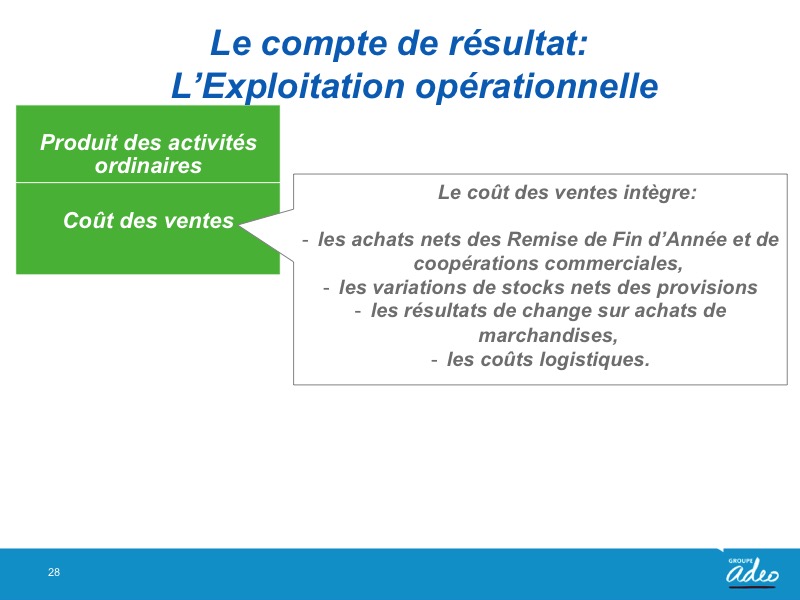 Le compte de résultat:
L’Exploitation opérationnelle

Produit des activités ordinaires

Coût des ventes

Le coût des ventes intègre:

- les achats nets des Remise de Fin d’Année et de coopérations commerciales,
- les variations de stocks nets des provisions
- les résultats de change sur achats de marchandises,
- les coûts logistiques.

28

GROUPE
adeo